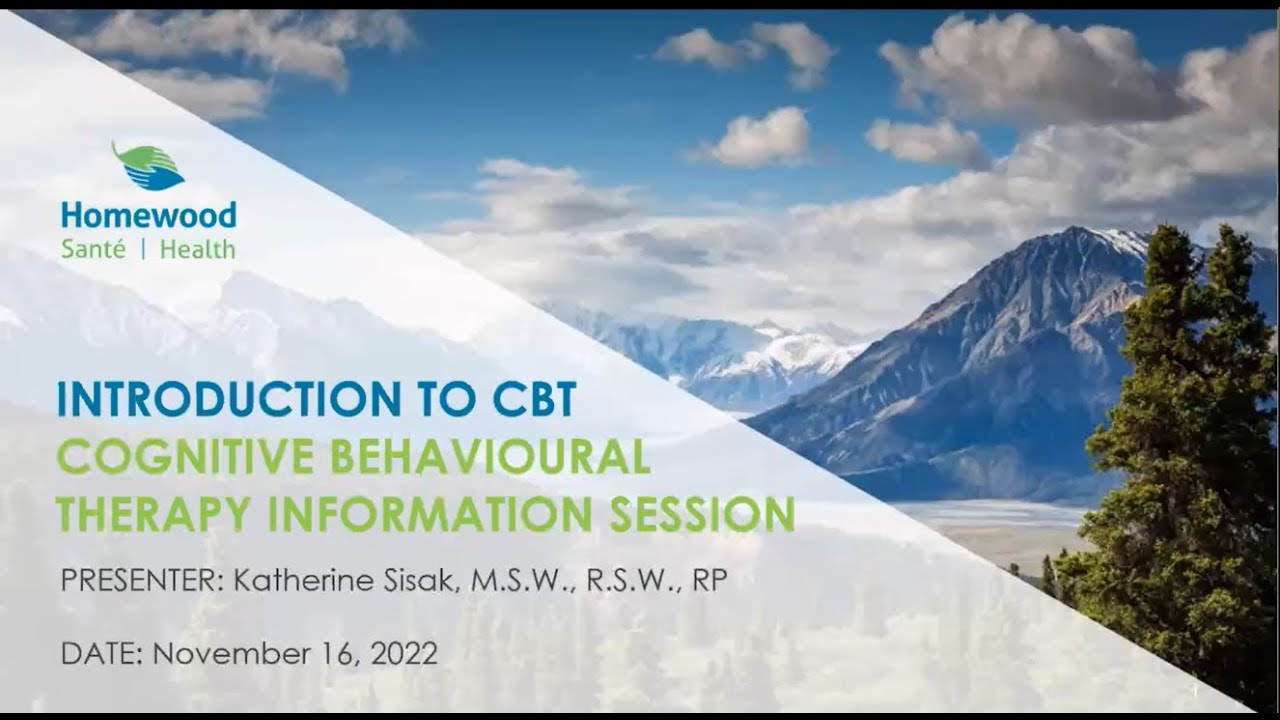 Homewood
Santé | Health

INTRODUCTION TO CBT
COGNITIVE BEHAVIOURAL THERAPY INFORMATION SESSION

PRESENTER: Katherine Sisak, M.S.W., R.S.W., RP

DATE: November 16, 2022